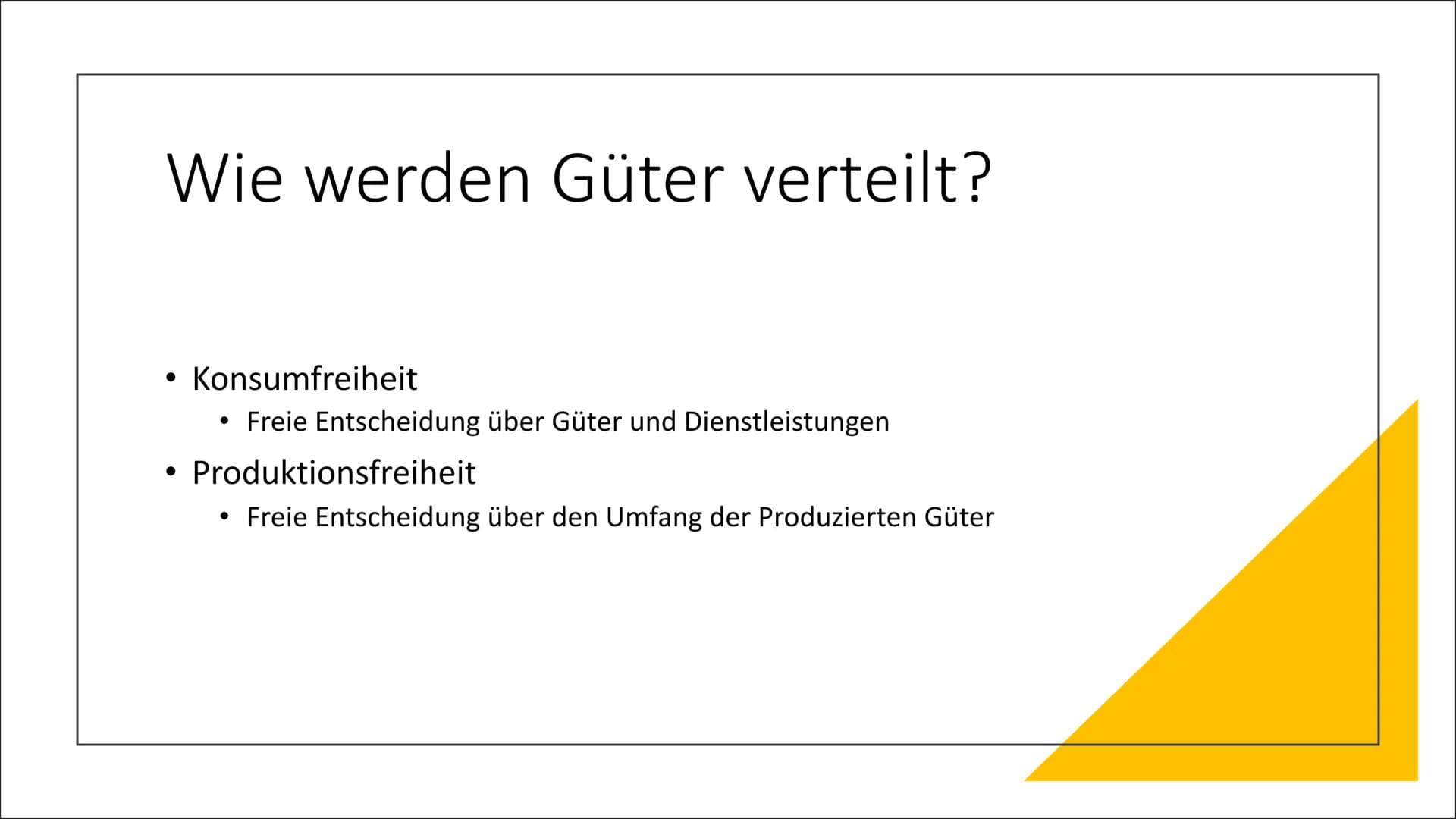 Wie werden Güter verteilt?

• Konsumfreiheit
 • Freie Entscheidung über Güter und Dienstleistungen
• Produktionsfreiheit
 • Freie Entscheidung über den Umfang der Produzierten Güter